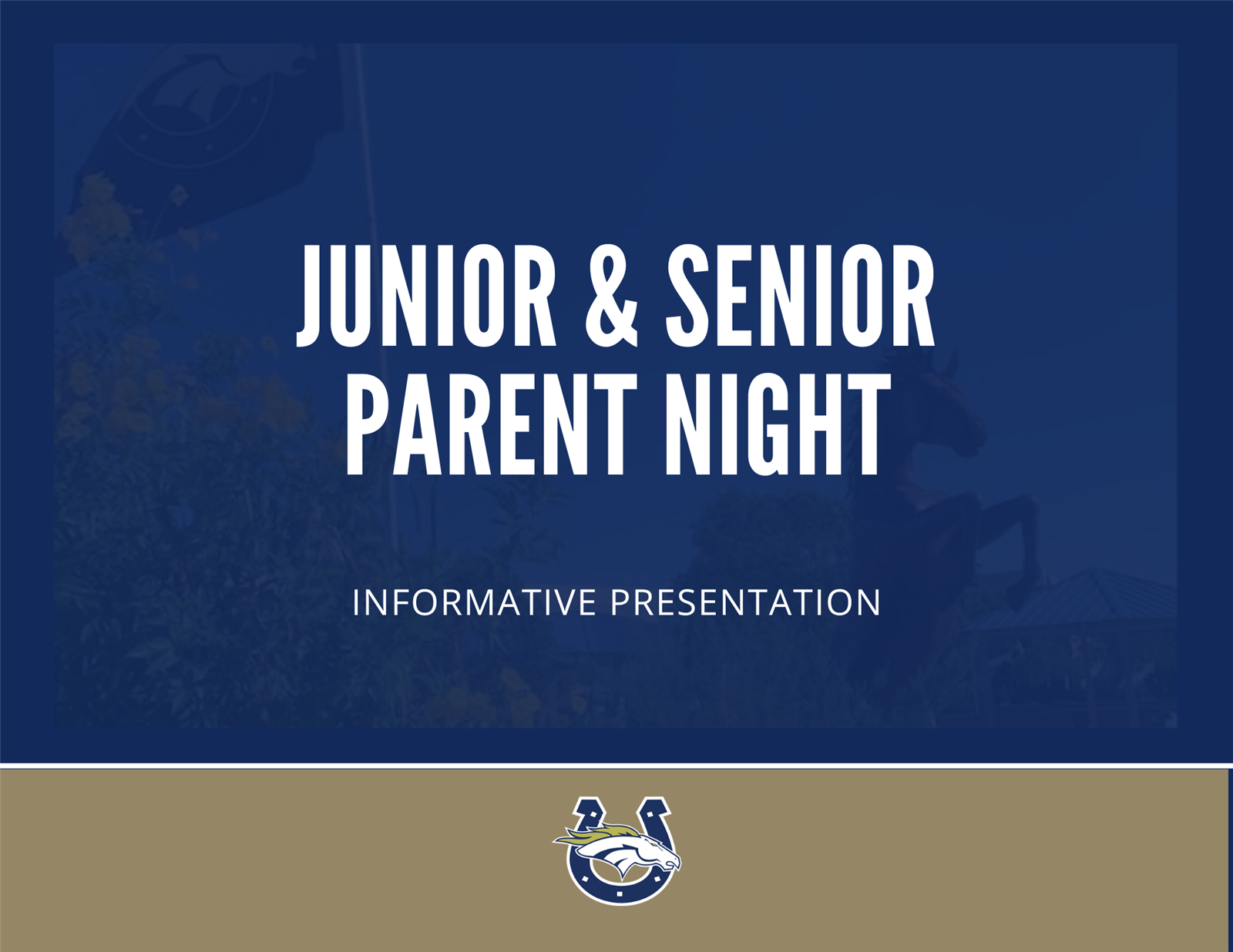 JUNIOR & SENIOR PARENT NIGHT

INFORMATIVE PRESENTATION